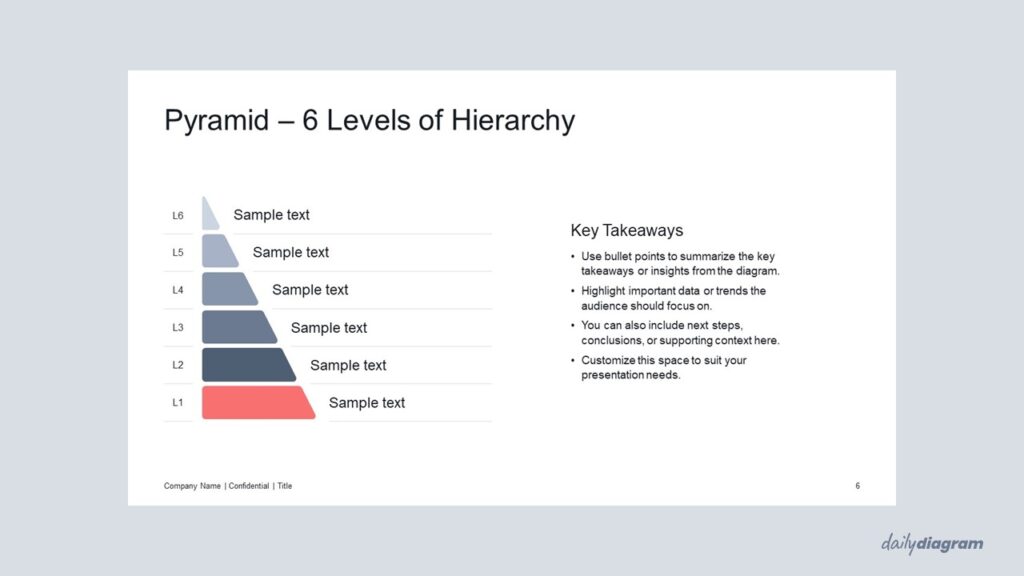 Pyramid – 6 Levels of Hierarchy

L6 Sample text

L5 Sample text

L4 Sample text

L3 Sample text

L2 Sample text

L1 Sample text

Key Takeaways

• Use bullet points to summarize the key takeaways or insights from the diagram.
• Highlight important data or trends the audience should focus on.
• You can also include next steps, conclusions, or supporting context here.
• Customize this space to suit your presentation needs.

Company Name | Confidential | Title

6

dailydiagram